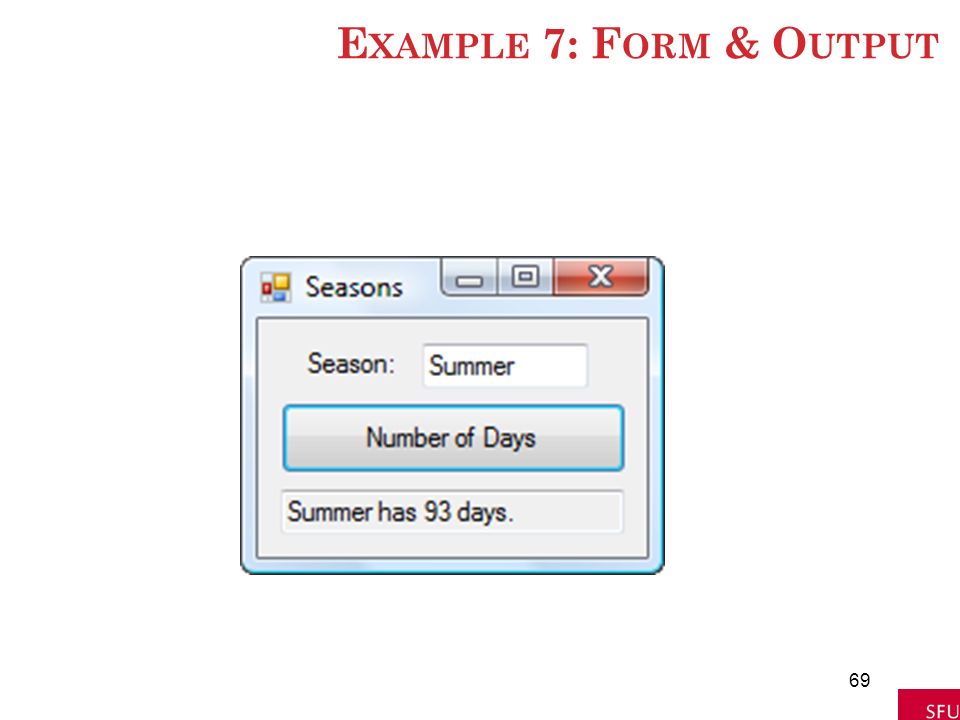 EXAMPLE 7: FORM & OUTPUT

Seasons

Season: Summer

Number of Days

Summer has 93 days.

69

SFU